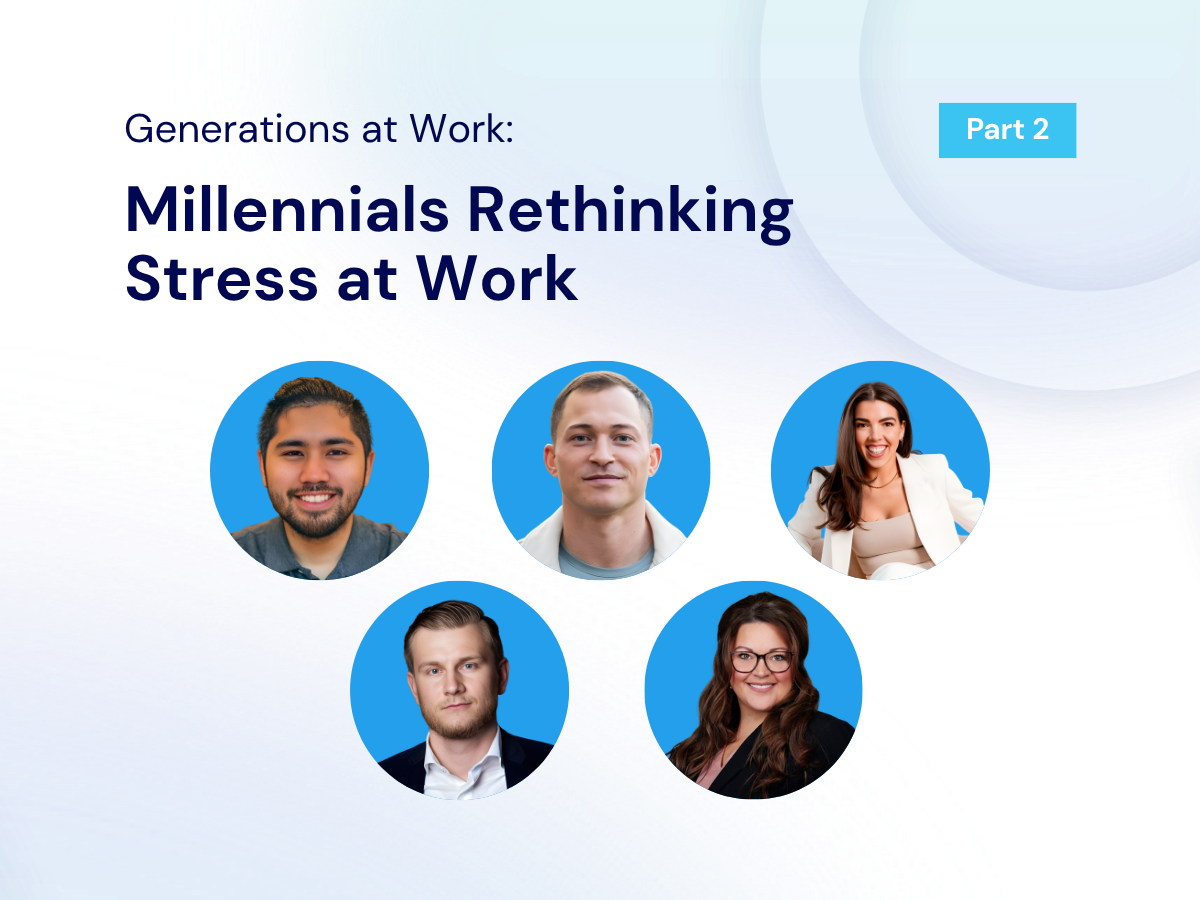 Generations at Work:

Part 2

Millennials Rethinking Stress at Work